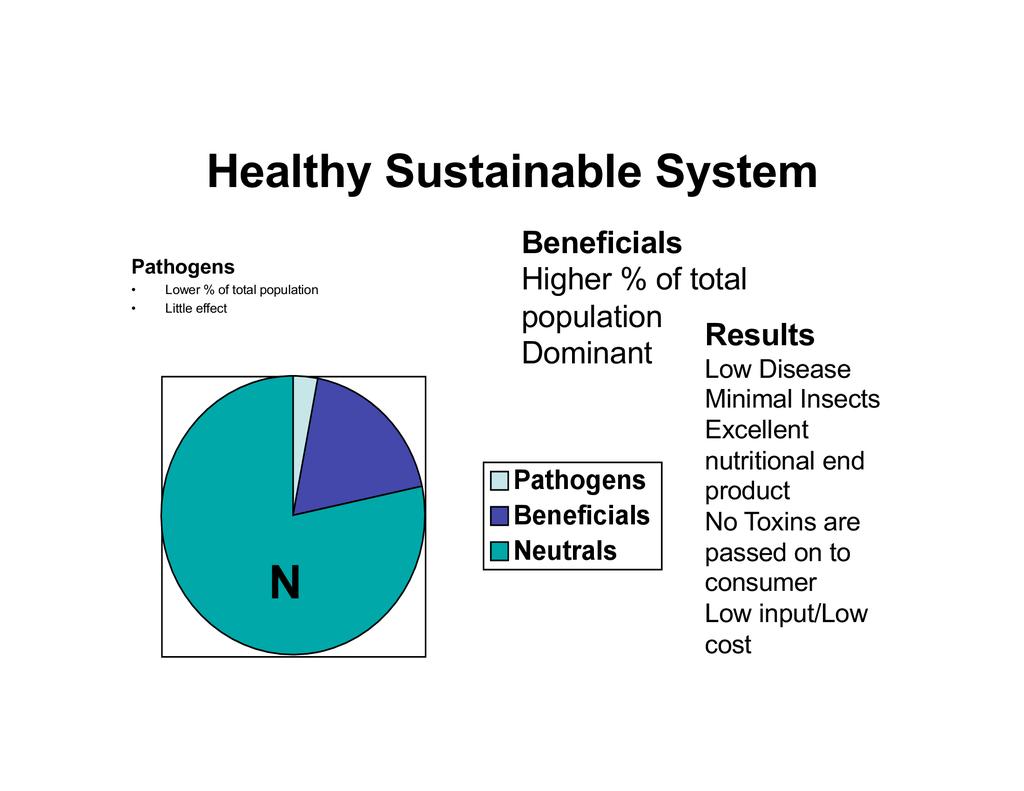 Healthy Sustainable System

Pathogens
• Lower % of total population
• Little effect

Beneficials
Higher % of total population
Dominant

Results
Low Disease
Minimal Insects
Excellent nutritional end product
No Toxins are passed on to consumer
Low input/Low cost

N

Pathogens
Beneficials
Neutrals